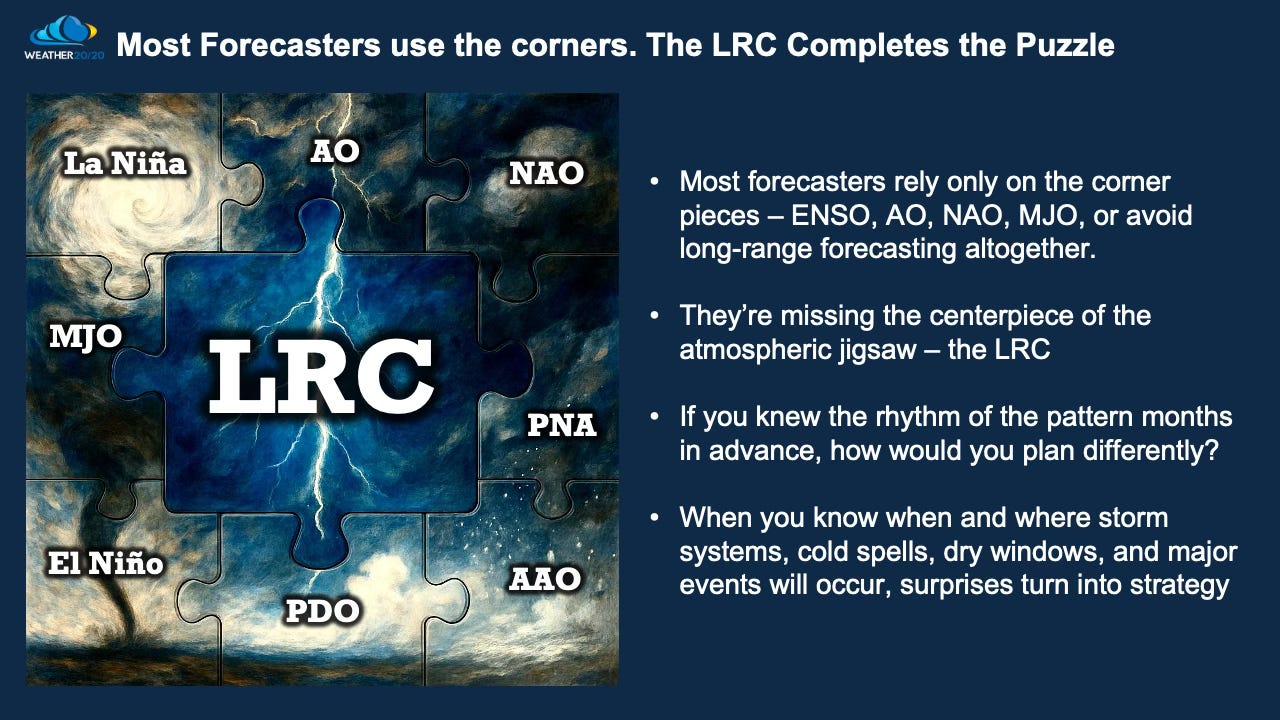 WEATHER20/20

Most Forecasters use the corners. The LRC Completes the Puzzle

La Niña

AO

NAO

MJO

LRC

PNA

El Niño

PDO

AAO

• Most forecasters rely only on the corner pieces – ENSO, AO, NAO, MJO, or avoid long-range forecasting altogether.

• They're missing the centerpiece of the atmospheric jigsaw – the LRC

• If you knew the rhythm of the pattern months in advance, how would you plan differently?

• When you know when and where storm systems, cold spells, dry windows, and major events will occur, surprises turn into strategy